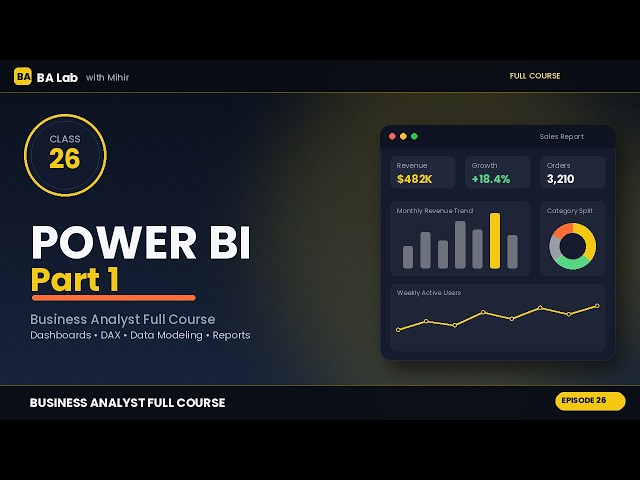 BA BA Lab with Mihir

FULL COURSE

CLASS
26

POWER BI
Part 1

Business Analyst Full Course
Dashboards • DAX • Data Modeling • Reports

Sales Report

Revenue
$482K

Growth
+18.4%

Orders
3,210

Monthly Revenue Trend

Category Split

Weekly Active Users

BUSINESS ANALYST FULL COURSE

EPISODE 26